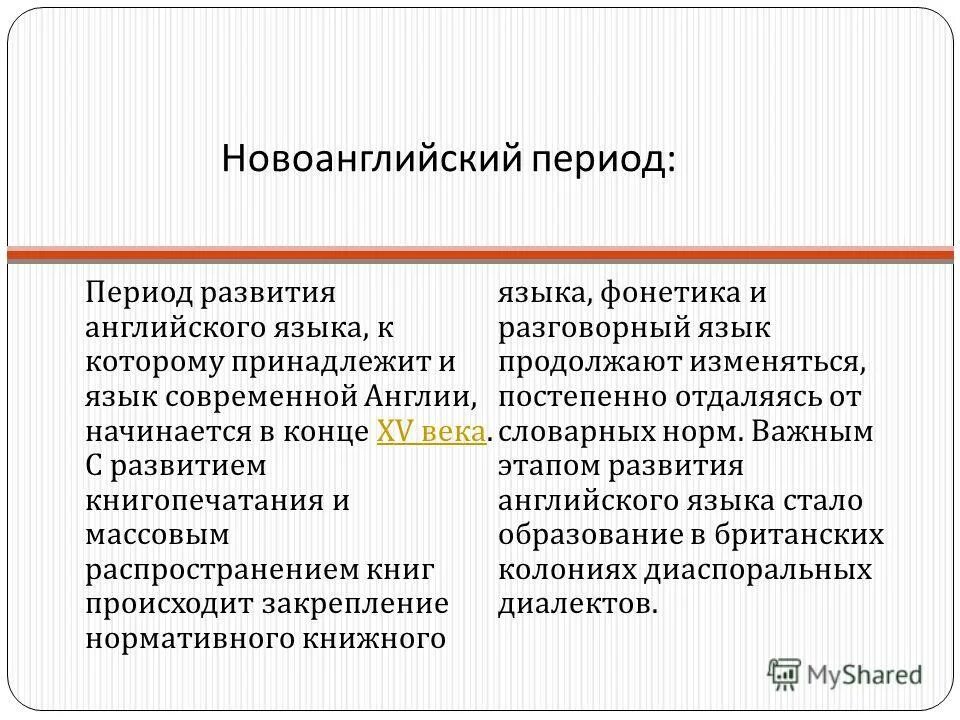 Новоанглийский период:

Период развития английского языка, к которому принадлежит и язык современной Англии, начинается в конце XV века. С развитием книгопечатания и массовым распространением книг происходит закрепление нормативного книжного

языка, фонетика и разговорный язык продолжают изменяться, постепенно отдаляясь от словарных норм. Важным этапом развития английского языка стало образование в британских колониях диаспоральных диалектов.

MyShared